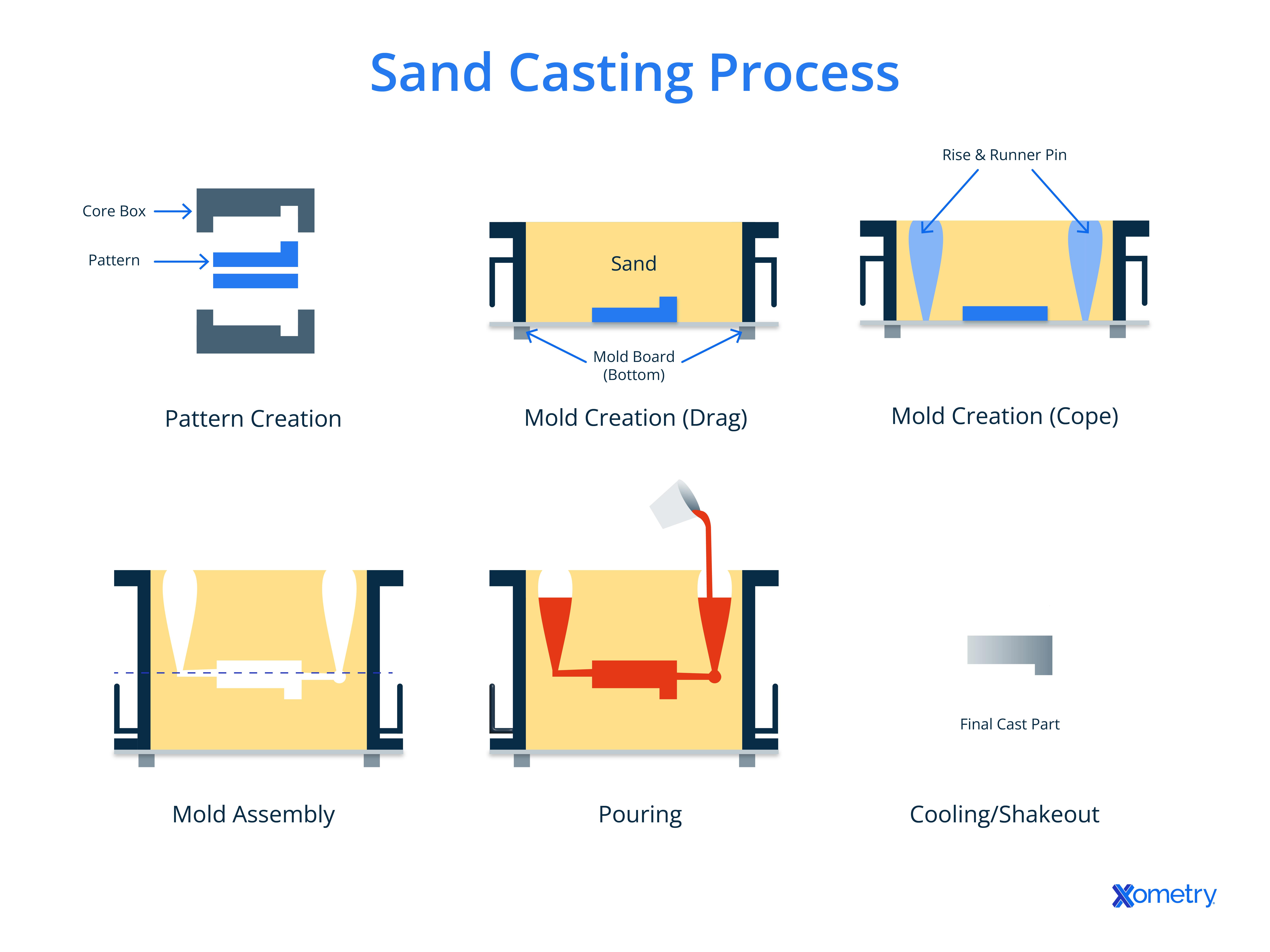 Sand Casting Process

Core Box

Pattern

Pattern Creation

Sand

Mold Board (Bottom)

Mold Creation (Drag)

Rise & Runner Pin

Mold Creation (Cope)

Mold Assembly

Pouring

Final Cast Part

Cooling/Shakeout

Xometry